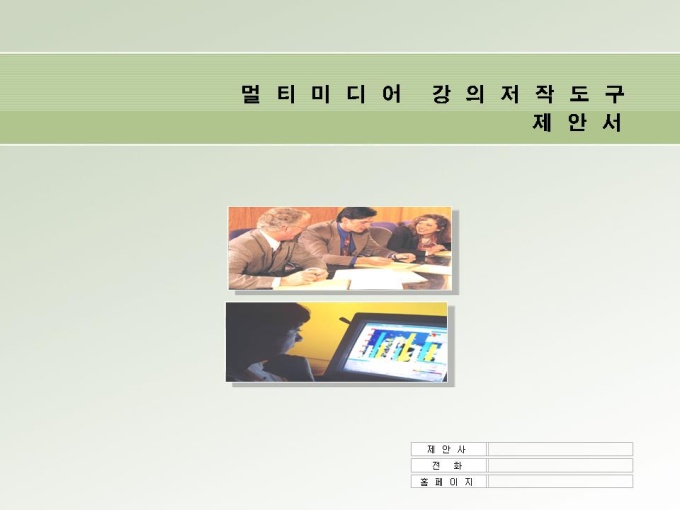 멀티미디어 강의저작도구
제안서

| 제안사 | |
|---|---|
| 전화 | |
| 홈페이지 | |